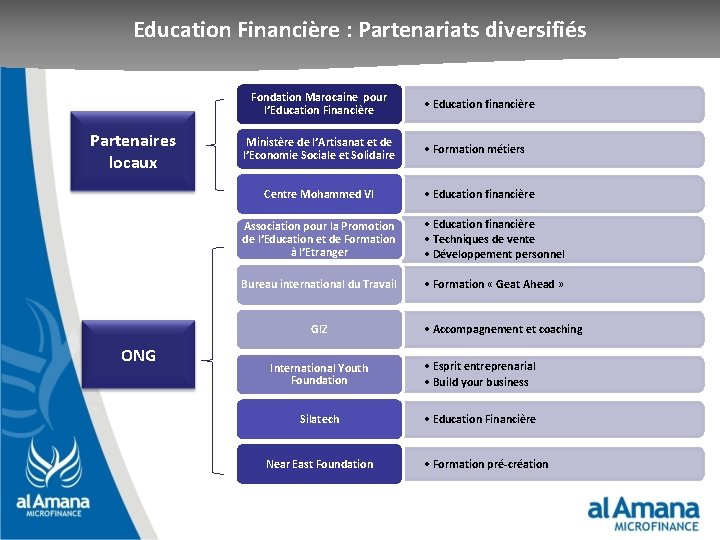 Education Financière : Partenariats diversifiés

Partenaires locaux

Fondation Marocaine pour l'Education Financière
• Education financière

Ministère de l'Artisanat et de l'Economie Sociale et Solidaire
• Formation métiers

Centre Mohammed VI
• Education financière

ONG

Association pour la Promotion de l'Education et de Formation à l'Etranger
• Education financière
• Techniques de vente
• Développement personnel

Bureau international du Travail
• Formation « Geat Ahead »

GIZ
• Accompagnement et coaching

International Youth Foundation
• Esprit entreprenarial
• Build your business

Silatech
• Education Financière

Near East Foundation
• Formation pré-création

al Amana MICROFINANCE

al Amana MICROFINANCE